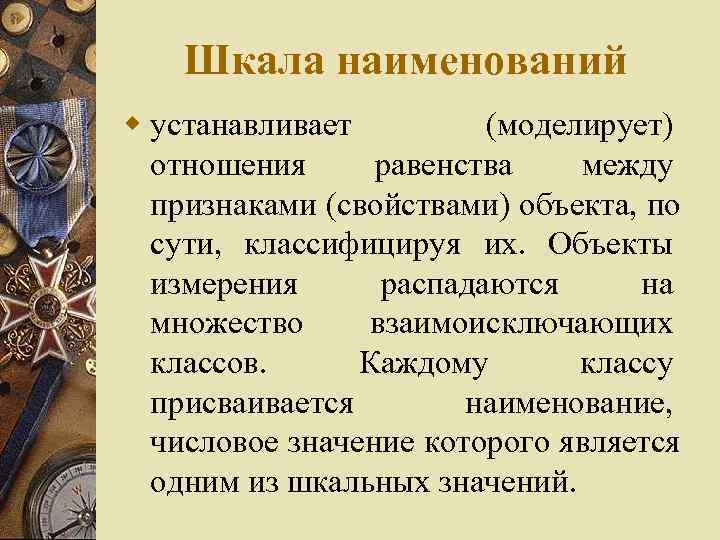 Шкала наименований

устанавливает (моделирует) отношения равенства между признаками (свойствами) объекта, по сути, классифицируя их. Объекты измерения распадаются на множество взаимоисключающих классов. Каждому классу присваивается наименование, числовое значение которого является одним из шкальных значений.